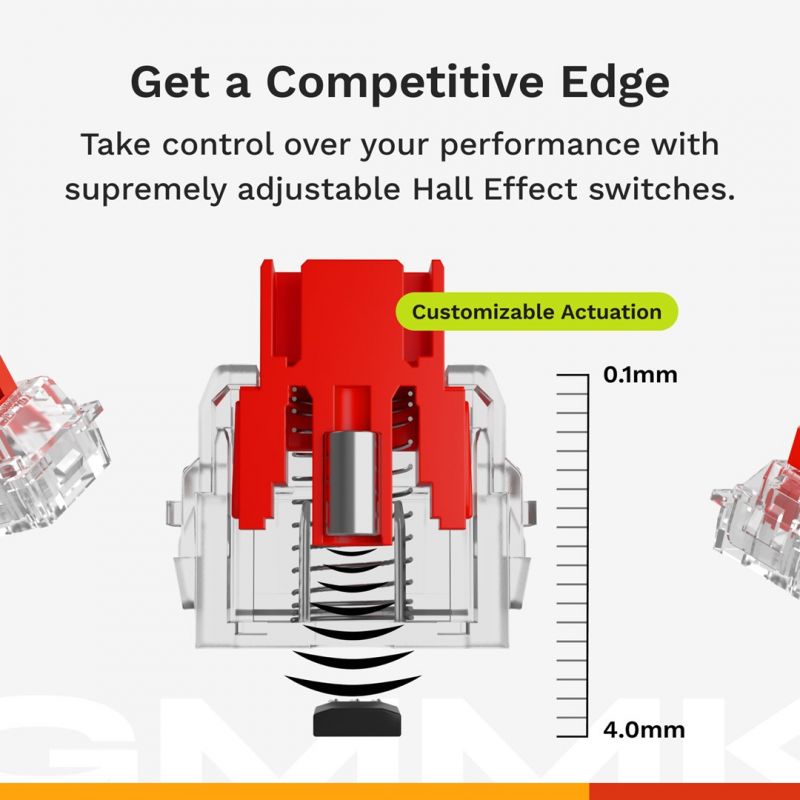 Get a Competitive Edge

Take control over your performance with supremely adjustable Hall Effect switches.

Customizable Actuation

0.1mm

4.0mm

GMMK